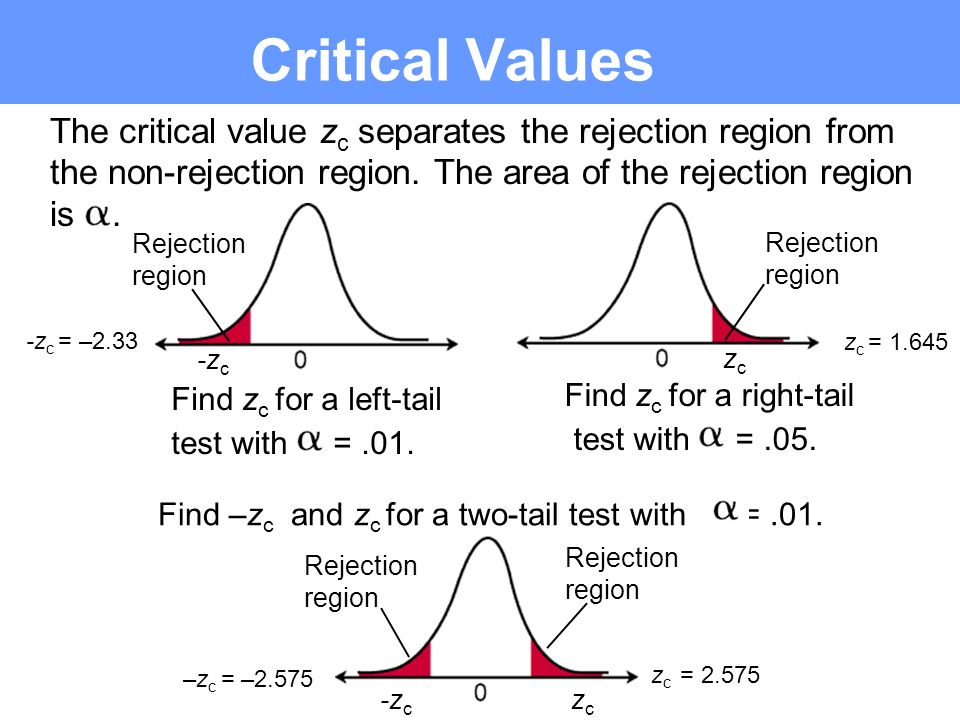 Critical Values

The critical value $z_c$ separates the rejection region from the non-rejection region. The area of the rejection region is $\alpha$.

Rejection region

$-z_c = -2.33$

$-z_c$

0

Find $z_c$ for a left-tail test with $\alpha = .01$.

Rejection region

$z_c = 1.645$

0

$z_c$

Find $z_c$ for a right-tail test with $\alpha = .05$.

Find $-z_c$ and $z_c$ for a two-tail test with $\alpha = .01$.

Rejection region

Rejection region

$-z_c = -2.575$

$z_c = 2.575$

$-z_c$

0

$z_c$